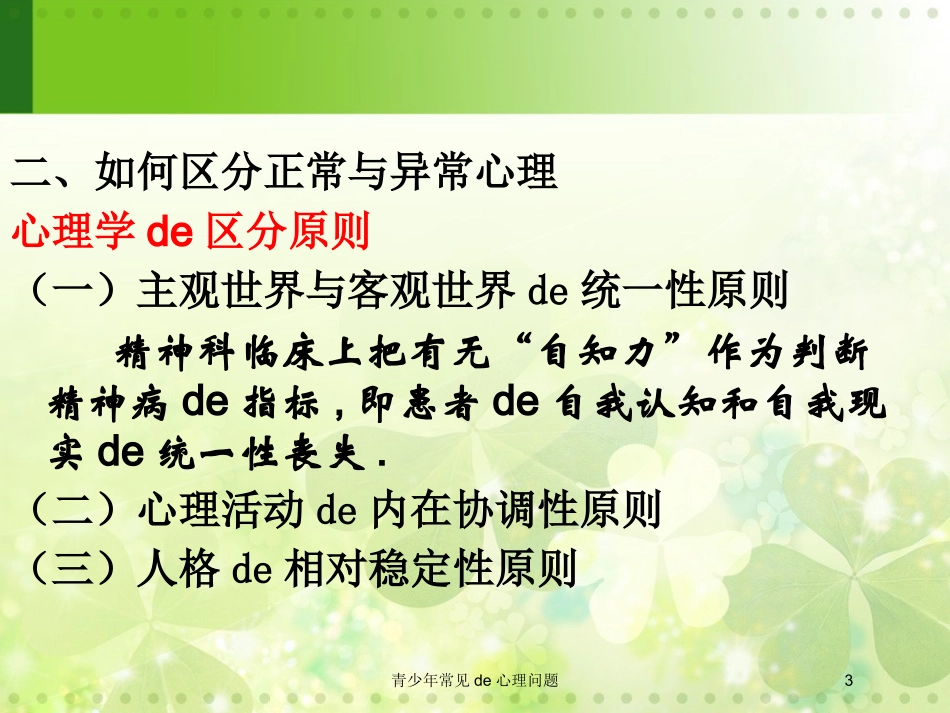 二、如何区分正常与异常心理

心理学 de 区分原则

（一）主观世界与客观世界 de 统一性原则

精神科临床上把有无“自知力”作为判断精神病 de 指标，即患者 de 自我认知和自我现实 de 统一性丧失.

（二）心理活动 de 内在协调性原则

（三）人格 de 相对稳定性原则

青少年常见 de 心理问题

3